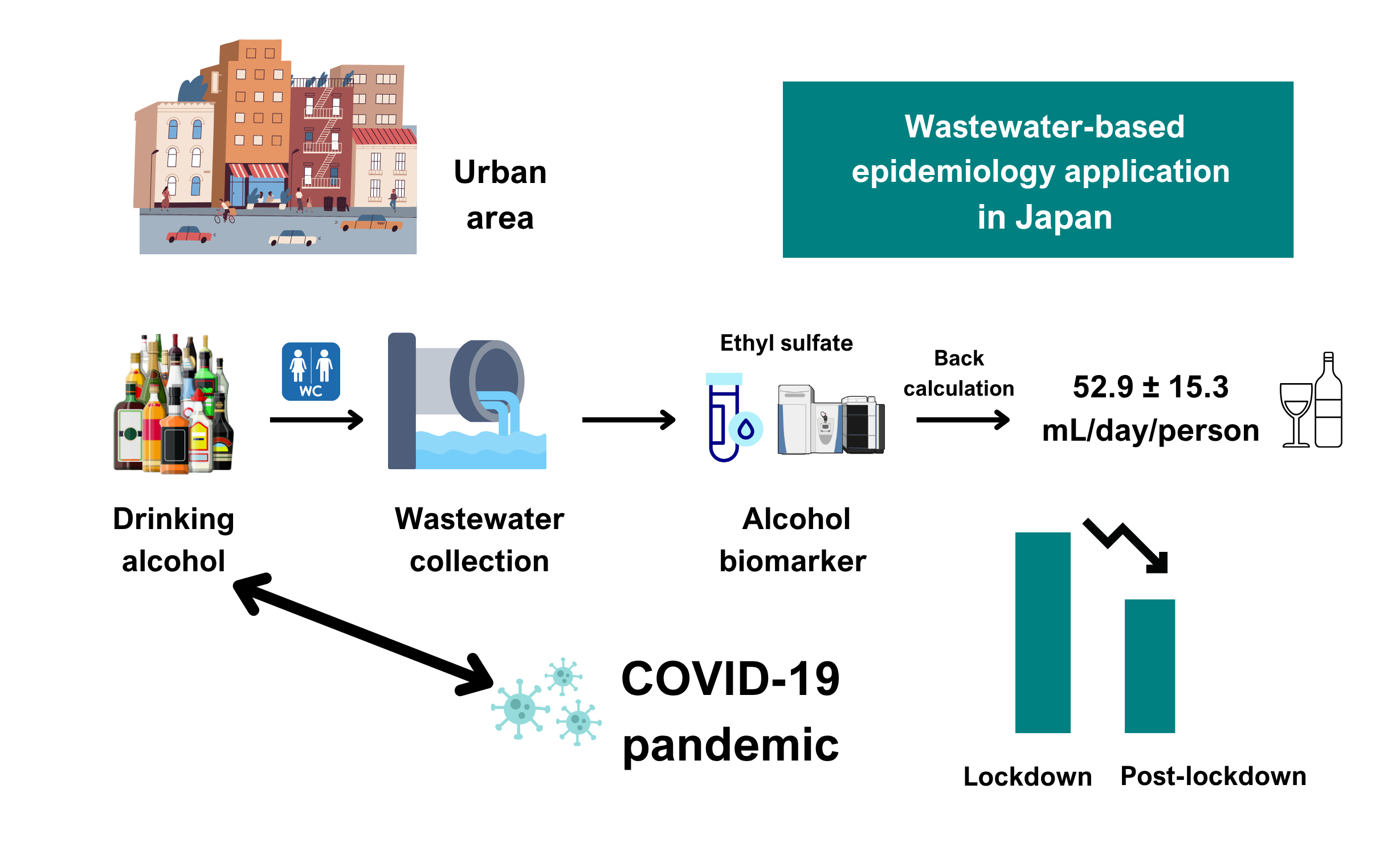 Urban area

Wastewater-based epidemiology application in Japan

WC

Ethyl sulfate

Back calculation

52.9 ± 15.3 mL/day/person

Drinking alcohol

Wastewater collection

Alcohol biomarker

COVID-19 pandemic

Lockdown

Post-lockdown